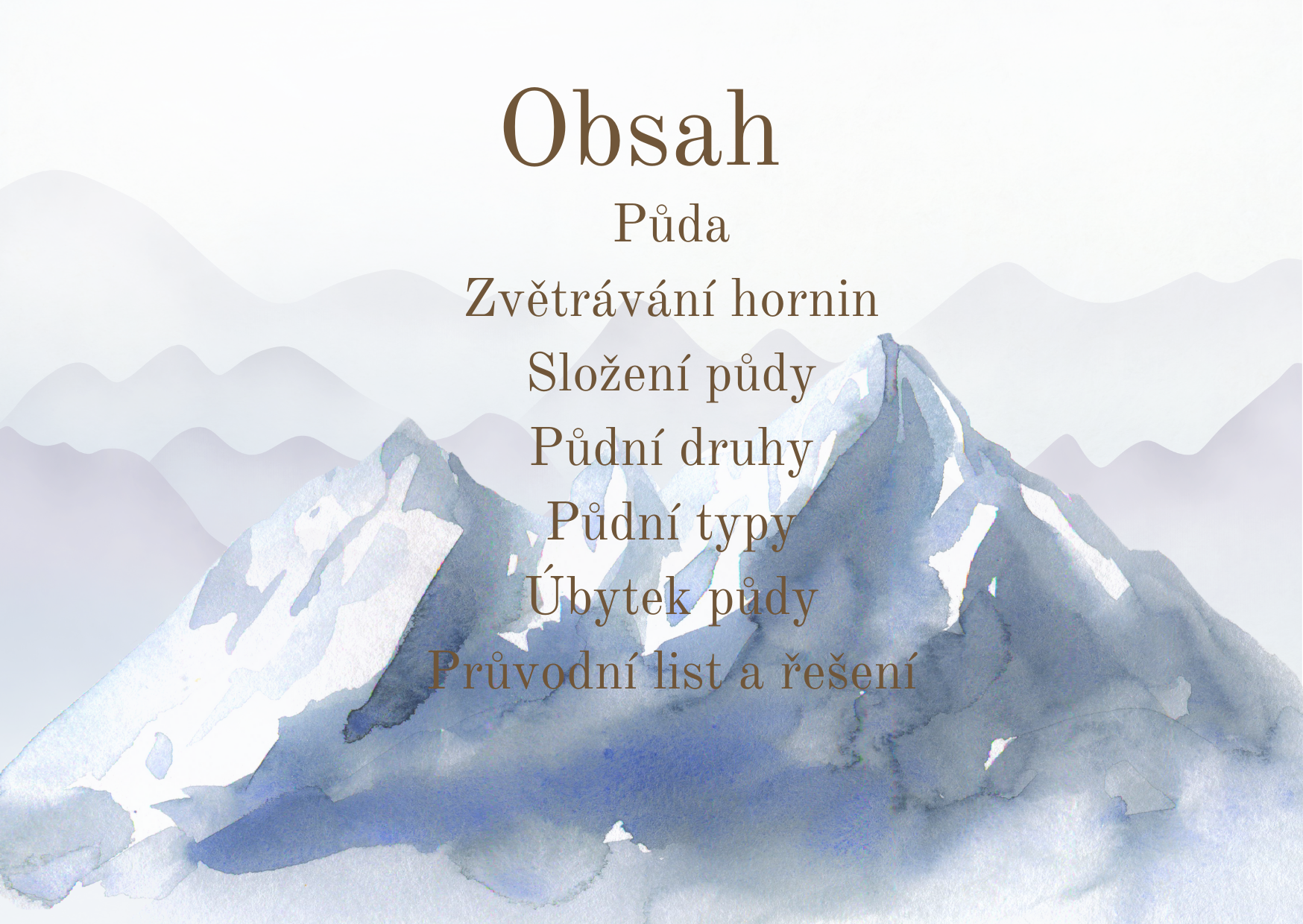 Obsah

Půda

Zvětrávání hornin

Složení půdy

Půdní druhy

Půdní typy

Úbytek půdy

Průvodní list a řešení